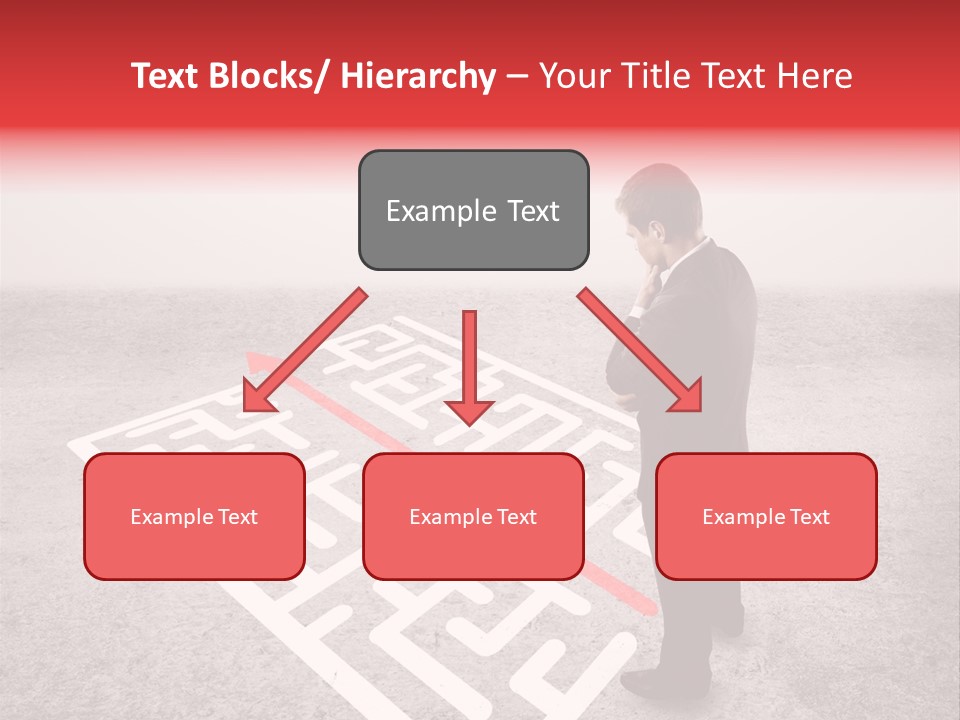 Text Blocks/ Hierarchy – Your Title Text Here

Example Text

Example Text

Example Text

Example Text